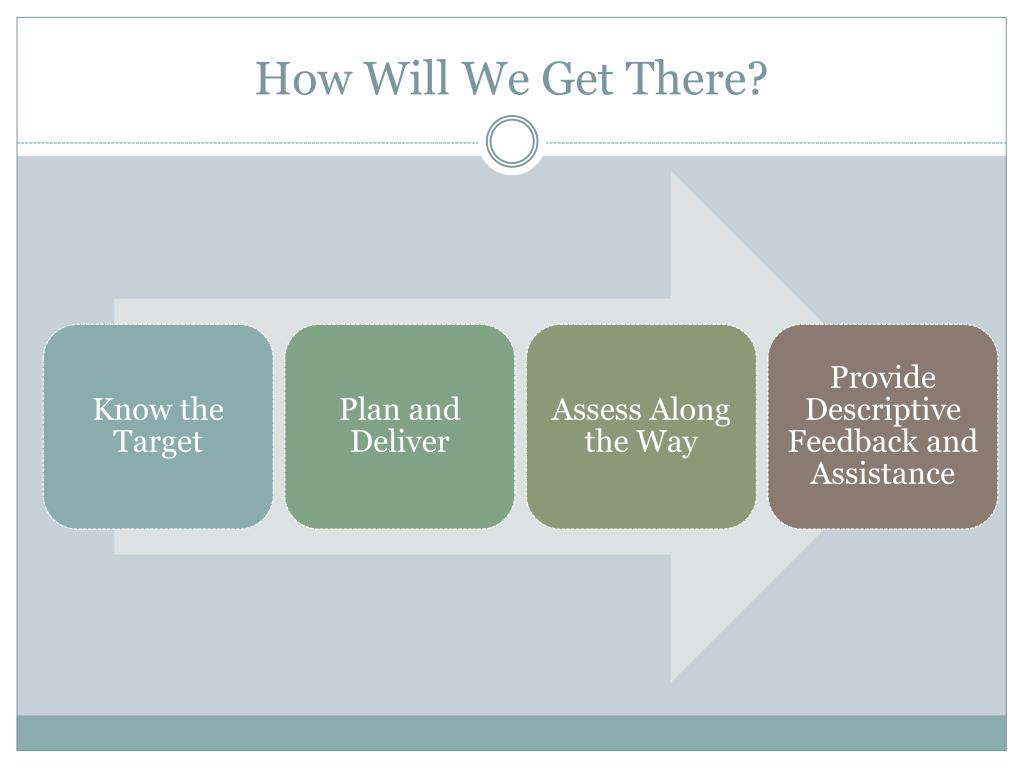 How Will We Get There?

Know the Target

Plan and Deliver

Assess Along the Way

Provide Descriptive Feedback and Assistance